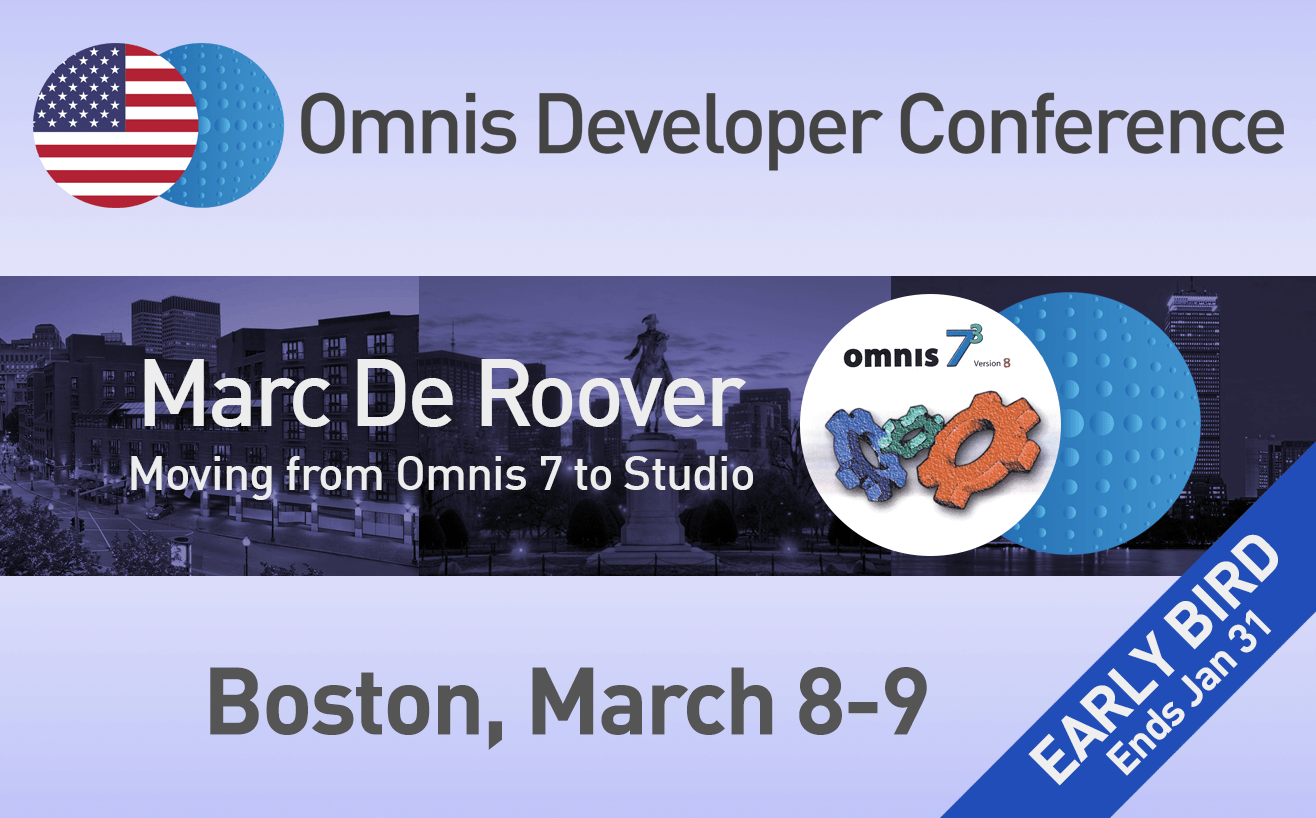 Omnis Developer Conference

Marc De Roover
Moving from Omnis 7 to Studio

omnis $7^3$ Version 8

Boston, March 8-9

EARLY BIRD
Ends Jan 31